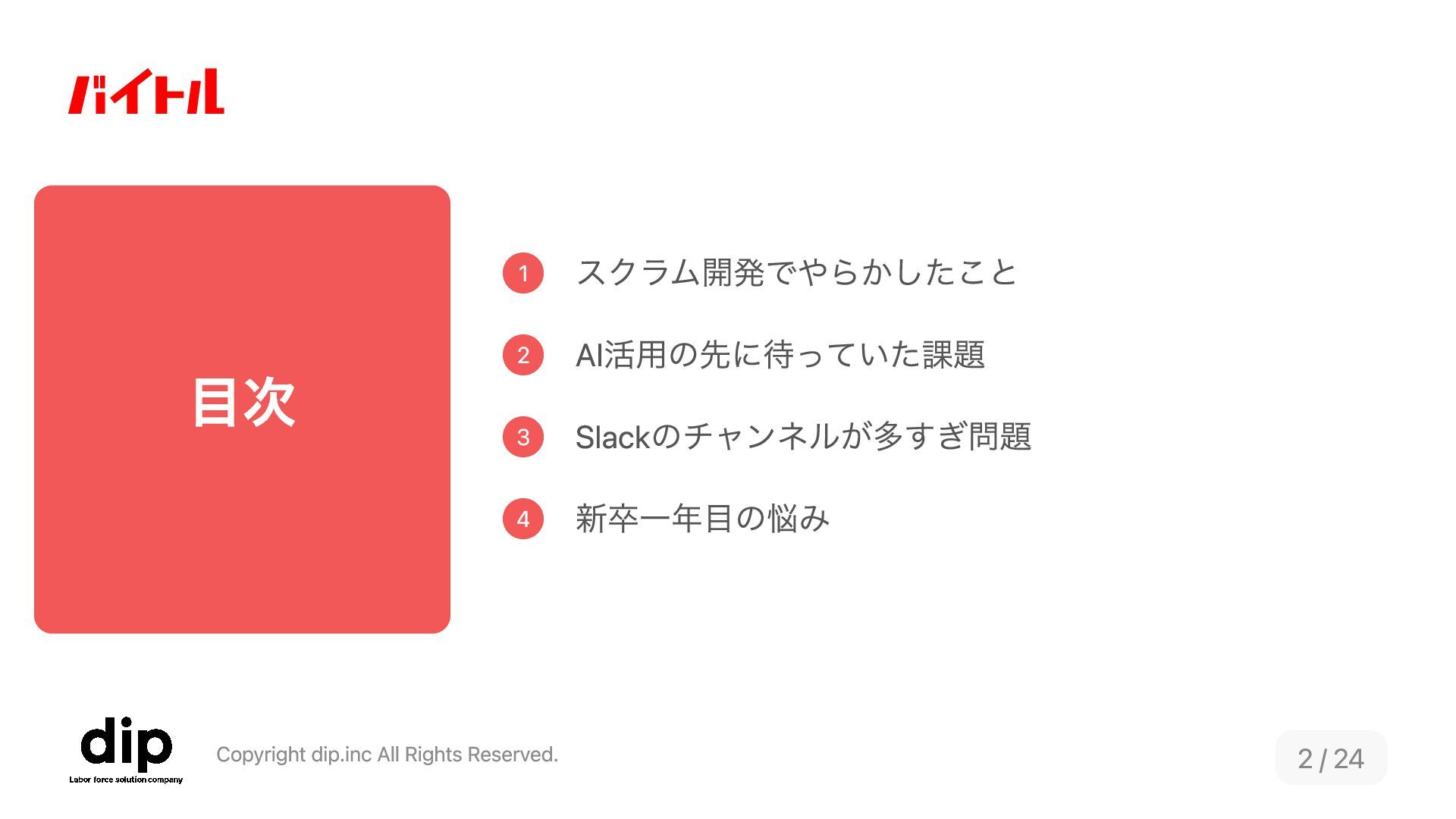 バイトル

目次

1 スクラム開発でやらかしたこと

2 AI活用の先に待っていた課題

3 Slackのチャンネルが多すぎ問題

4 新卒一年目の悩み

dip
Labor force solution company

Copyright dip.inc All Rights Reserved.

2 / 24